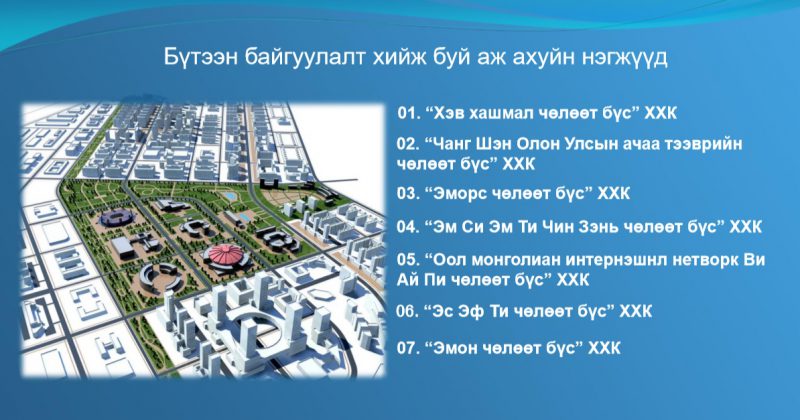 Бүтээн байгуулалт хийж буй аж ахуйн нэгжүүд

01. “Хэв хашмал чөлөөт бүс” ХХК

02. “Чанг Шэн Олон Улсын ачаа тээврийн чөлөөт бүс” ХХК

03. “Эморс чөлөөт бүс” ХХК

04. “Эм Си Эм Ти Чин Зэнь чөлөөт бүс” ХХК

05. “Оол монголиан интернэшнл нетворк Ви Ай Пи чөлөөт бүс” ХХК

06. “Эс Эф Ти чөлөөт бүс” ХХК

07. “Эмон чөлөөт бүс” ХХК